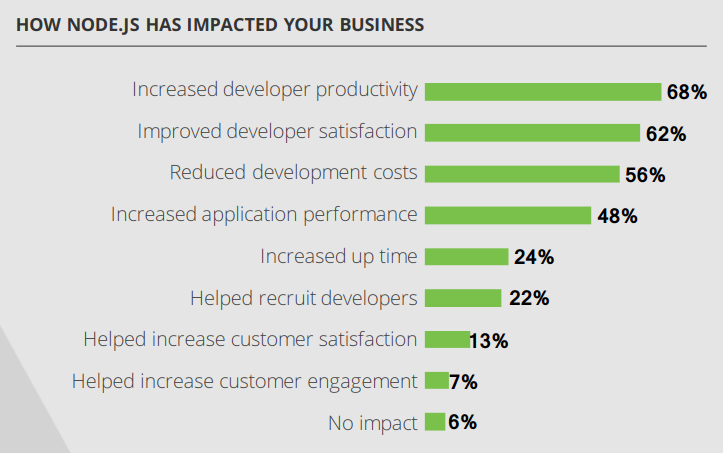 HOW NODE.JS HAS IMPACTED YOUR BUSINESS

Increased developer productivity 68%

Improved developer satisfaction 62%

Reduced development costs 56%

Increased application performance 48%

Increased up time 24%

Helped recruit developers 22%

Helped increase customer satisfaction 13%

Helped increase customer engagement 7%

No impact 6%